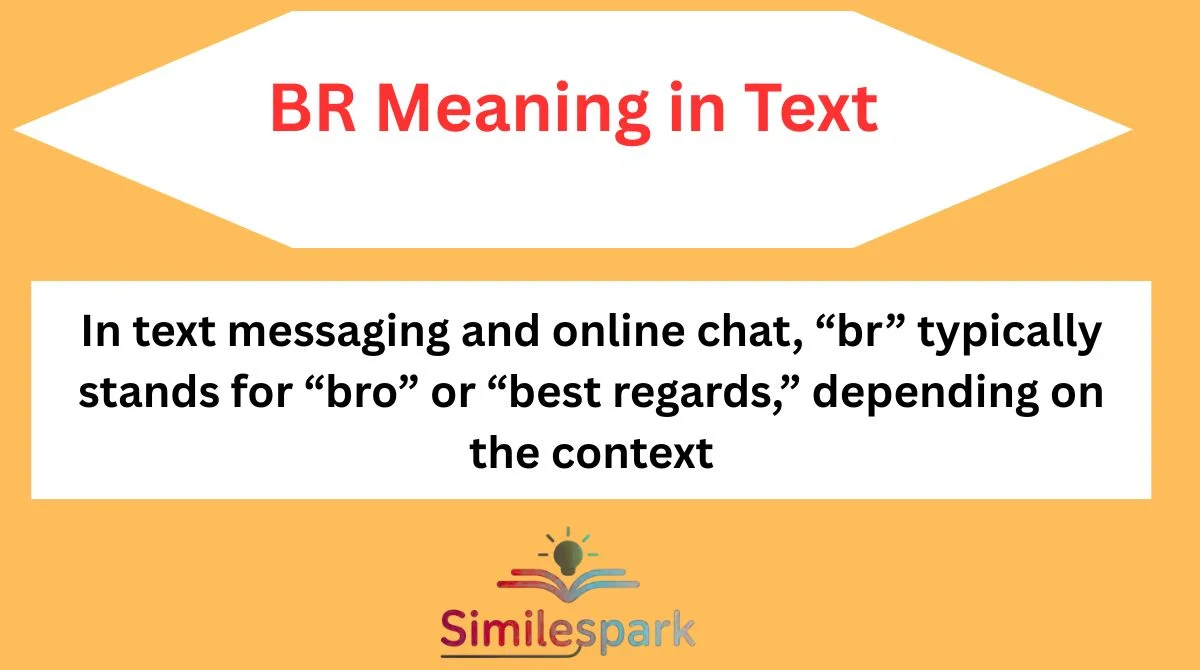 BR Meaning in Text

In text messaging and online chat, “br” typically stands for “bro” or “best regards,” depending on the context

Similespark